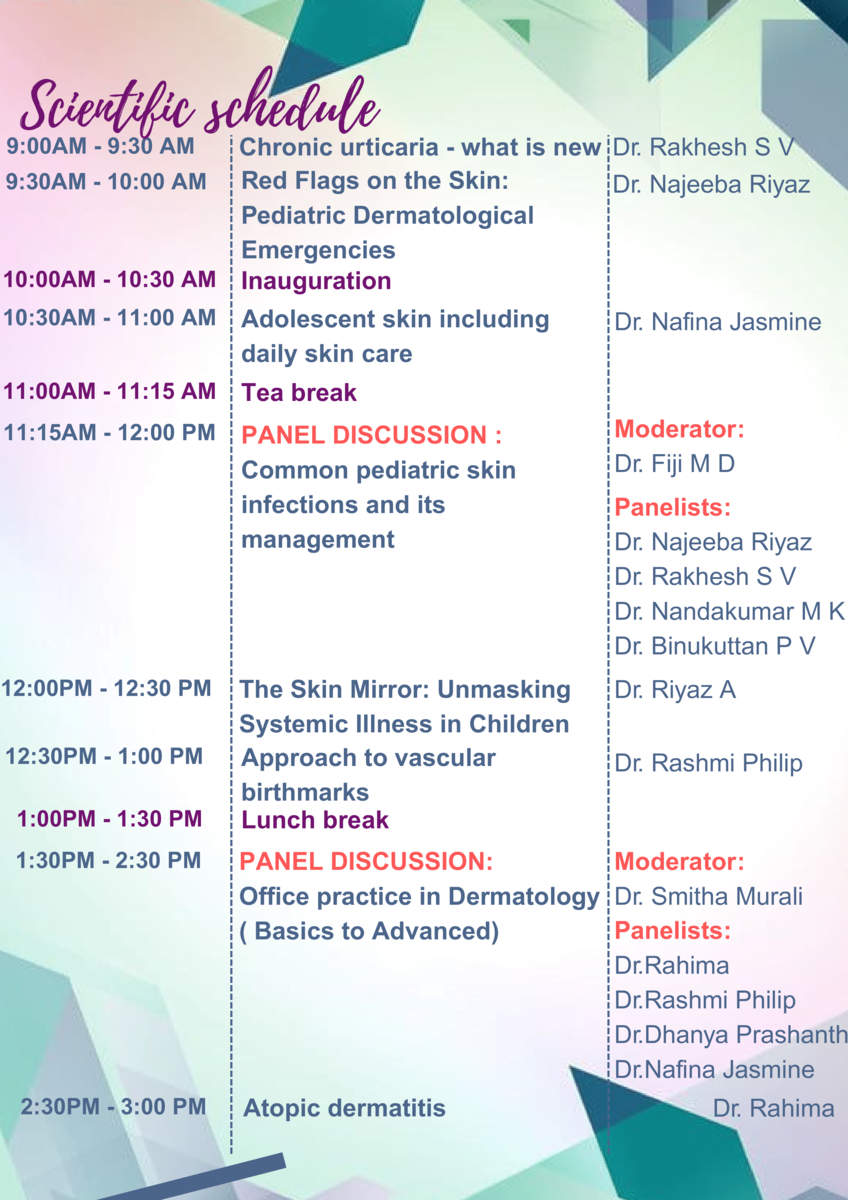 Scientific schedule

| | | |
|---|---|---|
| 9:00AM - 9:30 AM | Chronic urticaria - what is new | Dr. Rakhesh S V |
| 9:30AM - 10:00 AM | Red Flags on the Skin: Pediatric Dermatological Emergencies | Dr. Najeeba Riyaz |
| 10:00AM - 10:30 AM | Inauguration | |
| 10:30AM - 11:00 AM | Adolescent skin including daily skin care | Dr. Nafina Jasmine |
| 11:00AM - 11:15 AM | Tea break | |
| 11:15AM - 12:00 PM | PANEL DISCUSSION : Common pediatric skin infections and its management | Moderator: Dr. Fiji M D Panelists: Dr. Najeeba Riyaz Dr. Rakhesh S V Dr. Nandakumar M K Dr. Binukuttan P V |
| 12:00PM - 12:30 PM | The Skin Mirror: Unmasking Systemic Illness in Children | Dr. Riyaz A |
| 12:30PM - 1:00 PM | Approach to vascular birthmarks | Dr. Rashmi Philip |
| 1:00PM - 1:30 PM | Lunch break | |
| 1:30PM - 2:30 PM | PANEL DISCUSSION: Office practice in Dermatology ( Basics to Advanced) | Moderator: Dr. Smitha Murali Panelists: Dr.Rahima Dr.Rashmi Philip Dr.Dhanya Prashanth Dr.Nafina Jasmine |
| 2:30PM - 3:00 PM | Atopic dermatitis | Dr. Rahima |